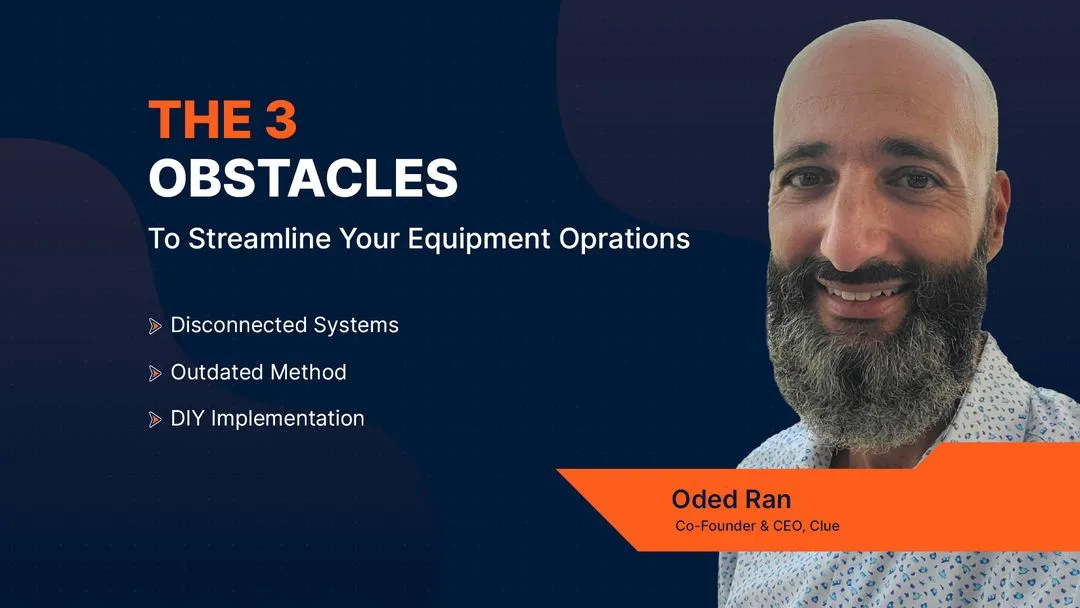 THE 3
OBSTACLES
To Streamline Your Equipment Oprations

Disconnected Systems
Outdated Method
DIY Implementation

Oded Ran
Co-Founder & CEO, Clue